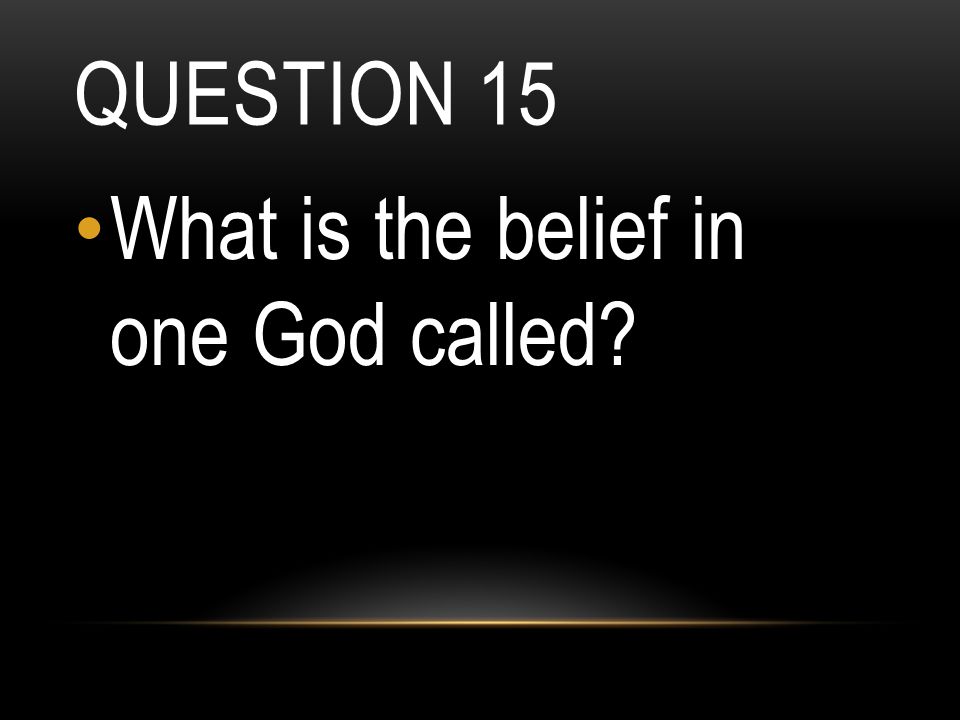 QUESTION 15

• What is the belief in one God called?